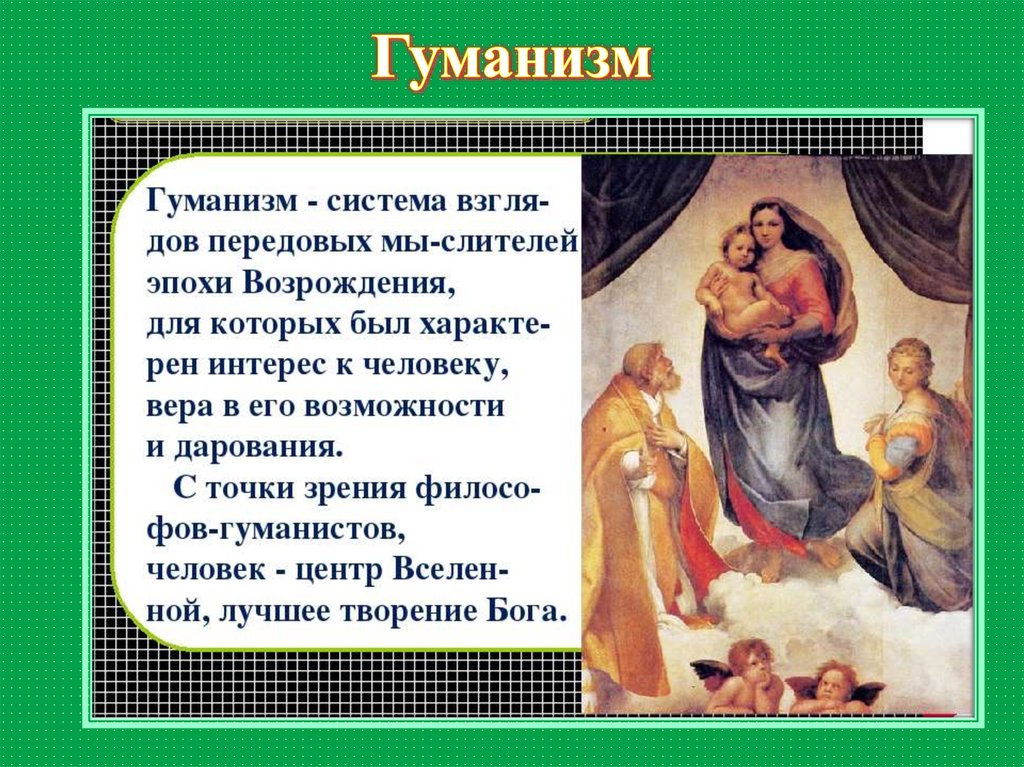 Гуманизм

Гуманизм - система взглядов передовых мы-слителей эпохи Возрождения, для которых был характерен интерес к человеку, вера в его возможности и дарования.

С точки зрения философов-гуманистов, человек - центр Вселенной, лучшее творение Бога.